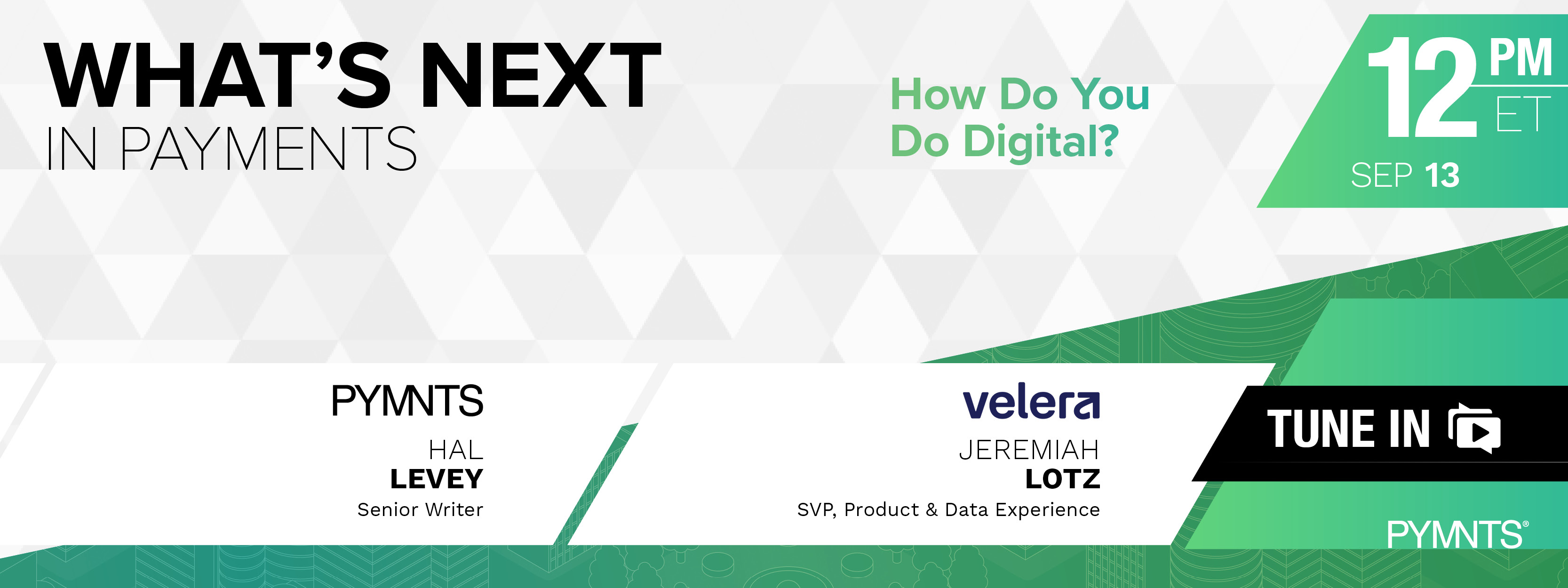 WHAT'S NEXT
IN PAYMENTS

How Do You Do Digital?

12 PM ET
SEP 13

PYMNTS
HAL
LEVEY
Senior Writer

velera
JEREMIAH
LOTZ
SVP, Product & Data Experience

TUNE IN

PYMNTS®